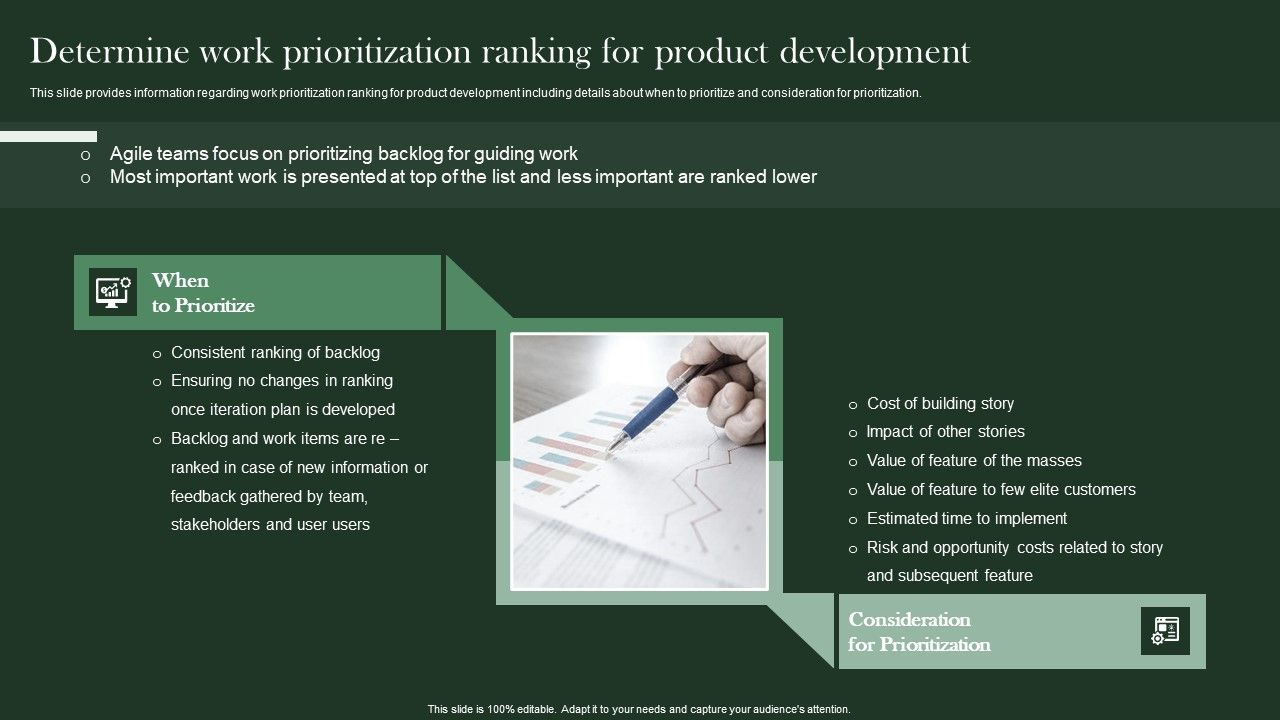 Determine work prioritization ranking for product development

This slide provides information regarding work prioritization ranking for product development including details about when to prioritize and consideration for prioritization.

o Agile teams focus on prioritizing backlog for guiding work
o Most important work is presented at top of the list and less important are ranked lower

When to Prioritize

o Consistent ranking of backlog
o Ensuring no changes in ranking once iteration plan is developed
o Backlog and work items are re – ranked in case of new information or feedback gathered by team, stakeholders and user users

o Cost of building story
o Impact of other stories
o Value of feature of the masses
o Value of feature to few elite customers
o Estimated time to implement
o Risk and opportunity costs related to story and subsequent feature

Consideration for Prioritization

This slide is 100% editable. Adapt it to your needs and capture your audience's attention.